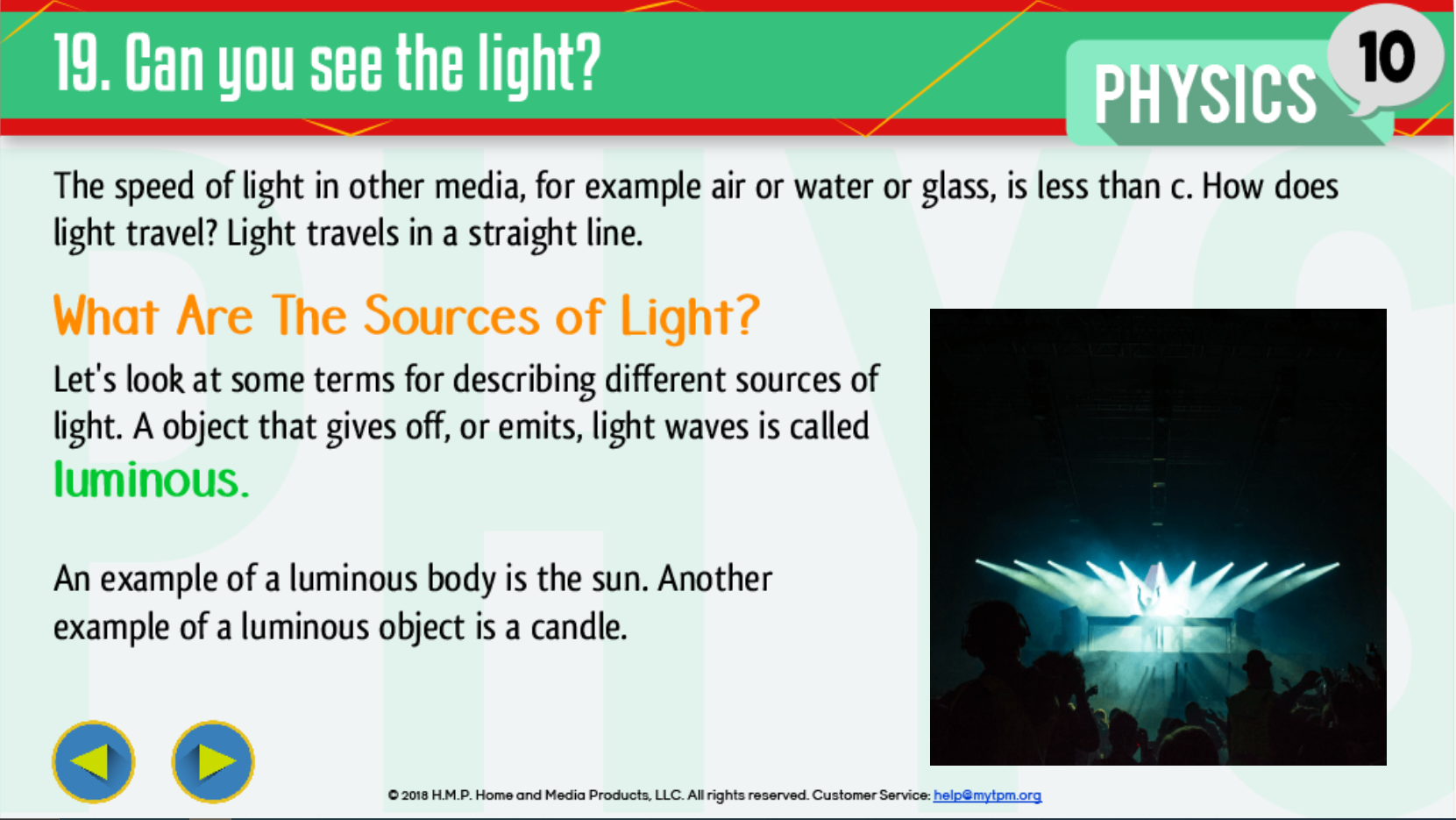 19. Can you see the light?

PHYSICS 10

The speed of light in other media, for example air or water or glass, is less than c. How does light travel? Light travels in a straight line.

What Are The Sources of Light?

Let's look at some terms for describing different sources of light. A object that gives off, or emits, light waves is called luminous.

An example of a luminous body is the sun. Another example of a luminous object is a candle.

© 2018 H.M.P. Home and Media Products, LLC. All rights reserved. Customer Service: help@mytpm.org